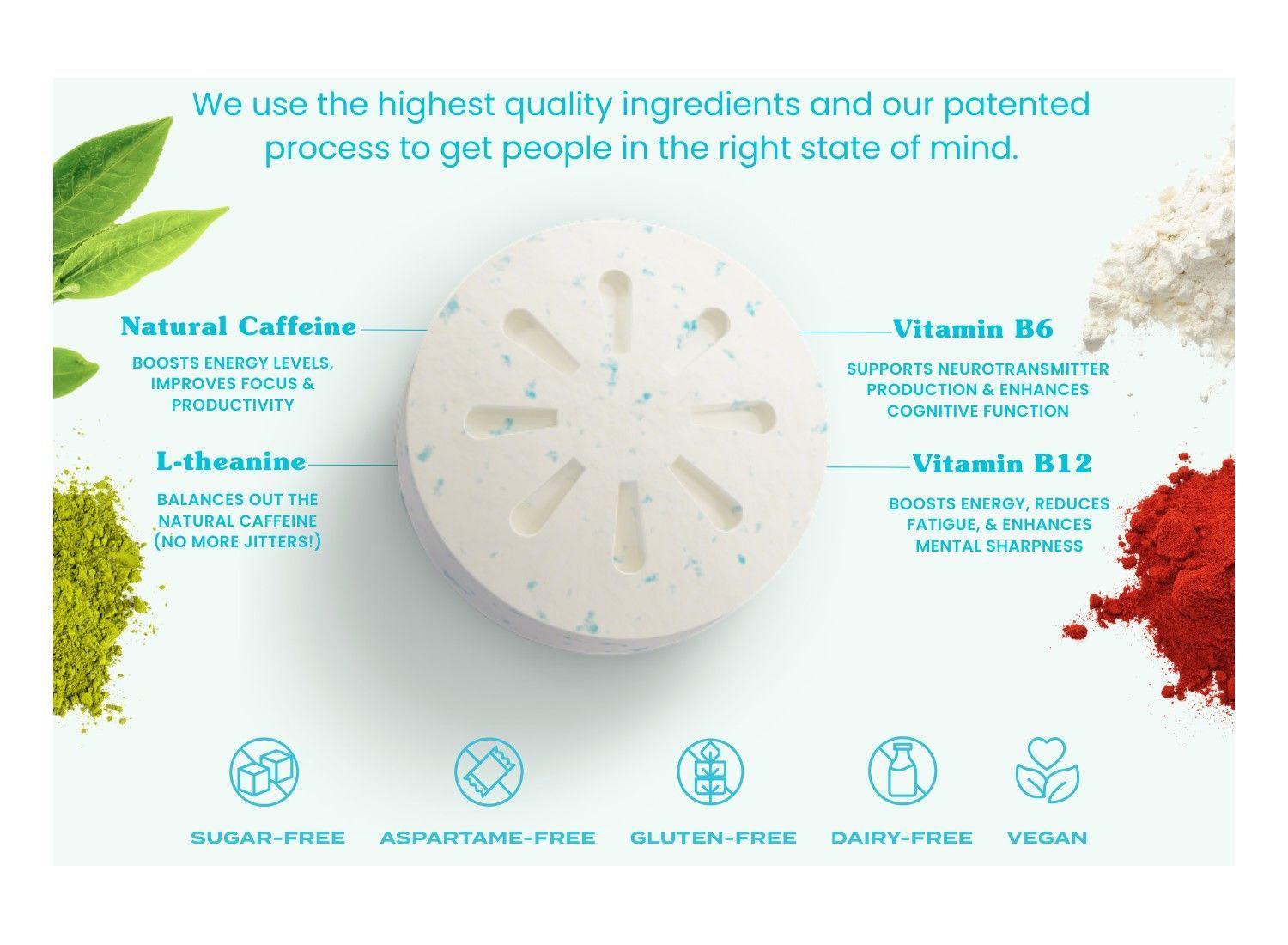 We use the highest quality ingredients and our patented process to get people in the right state of mind.

Natural Caffeine

BOOSTS ENERGY LEVELS, IMPROVES FOCUS & PRODUCTIVITY

L-theanine

BALANCES OUT THE NATURAL CAFFEINE (NO MORE JITTERS!)

Vitamin B6

SUPPORTS NEUROTRANSMITTER PRODUCTION & ENHANCES COGNITIVE FUNCTION

Vitamin B12

BOOSTS ENERGY, REDUCES FATIGUE, & ENHANCES MENTAL SHARPNESS

SUGAR-FREE ASPARTAME-FREE GLUTEN-FREE DAIRY-FREE VEGAN